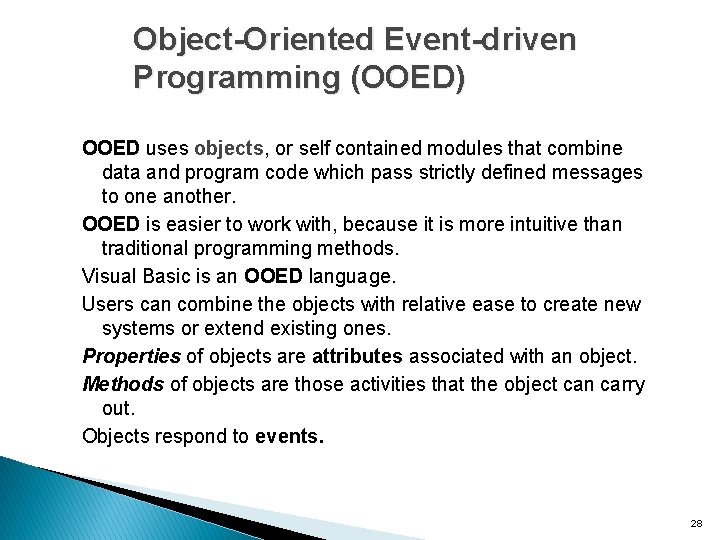 Object-Oriented Event-driven Programming (OOED)

OOED uses objects, or self contained modules that combine data and program code which pass strictly defined messages to one another.

OOED is easier to work with, because it is more intuitive than traditional programming methods.

Visual Basic is an OOED language.

Users can combine the objects with relative ease to create new systems or extend existing ones.

Properties of objects are attributes associated with an object.

Methods of objects are those activities that the object can carry out.

Objects respond to events.

28